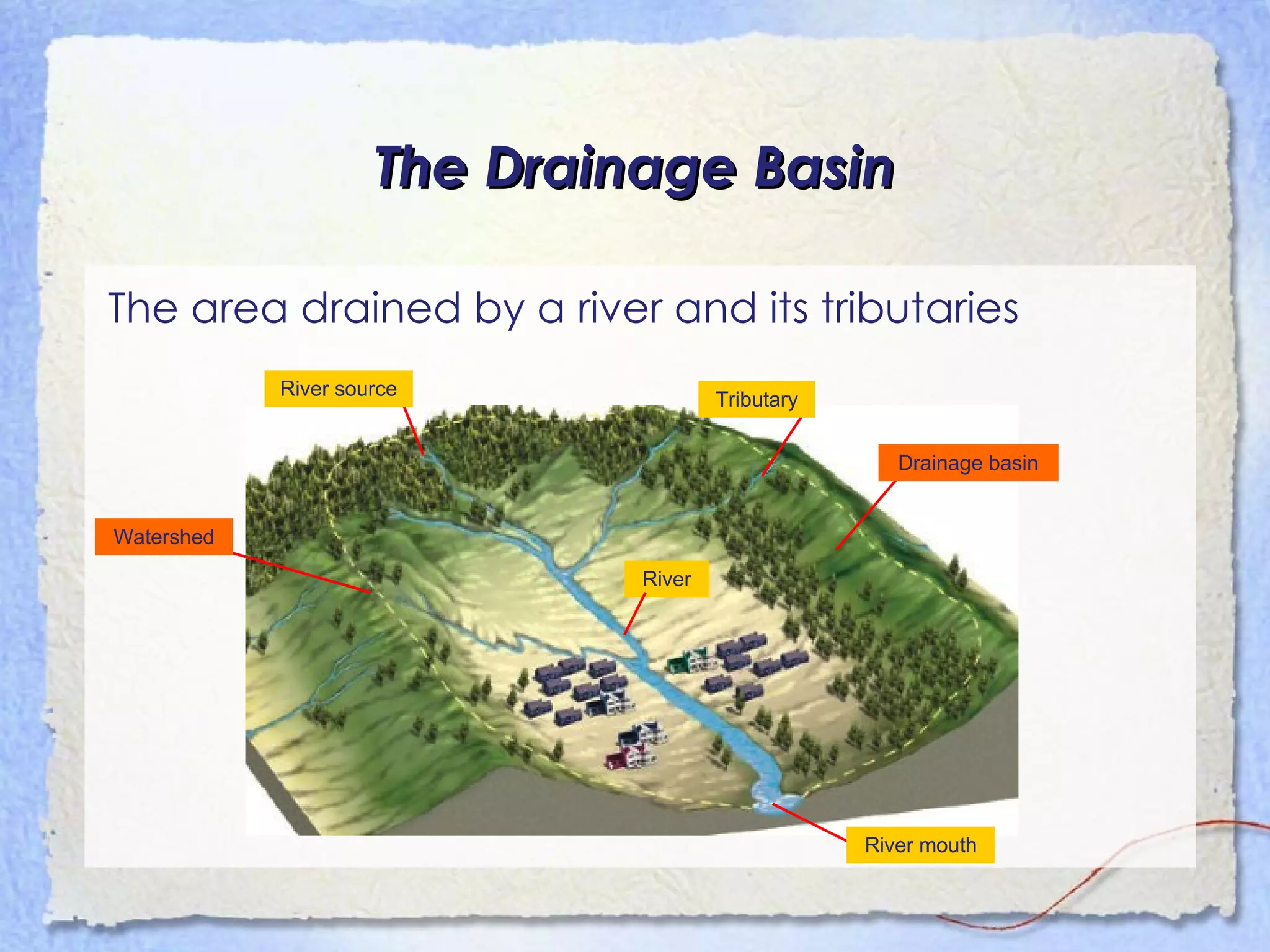 The Drainage Basin

The area drained by a river and its tributaries

River source

Tributary

Drainage basin

Watershed

River

River mouth